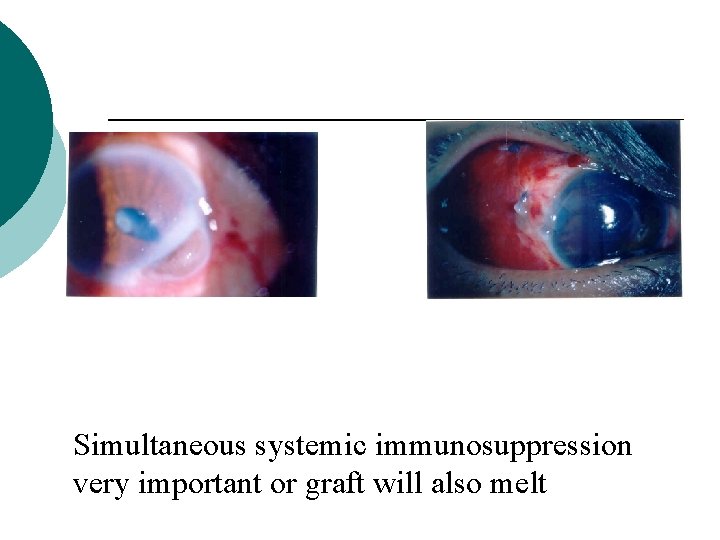 Simultaneous systemic immunosuppression very important or graft will also melt